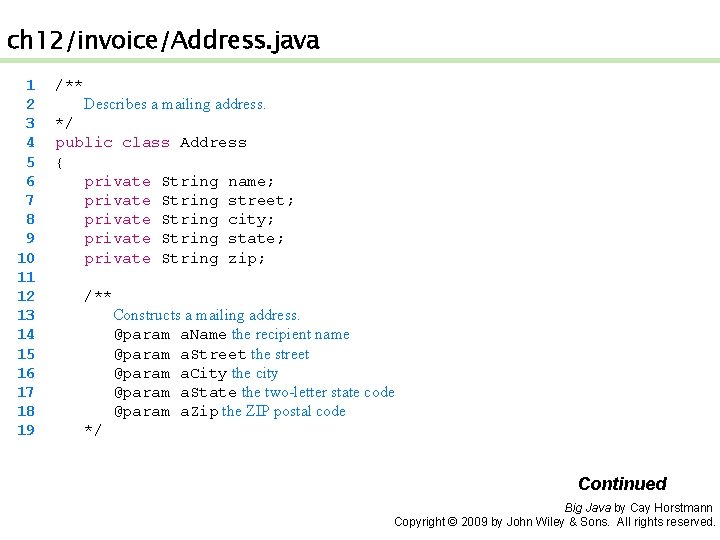 ch12/invoice/Address.java

1 /**
2 Describes a mailing address.
3 */
4 public class Address
5 {
6 private String name;
7 private String street;
8 private String city;
9 private String state;
10 private String zip;
11
12 /**
13 Constructs a mailing address.
14 @param aName the recipient name
15 @param aStreet the street
16 @param aCity the city
17 @param aState the two-letter state code
18 @param aZip the ZIP postal code
19 */

Continued

Big Java by Cay Horstmann
Copyright © 2009 by John Wiley & Sons. All rights reserved.